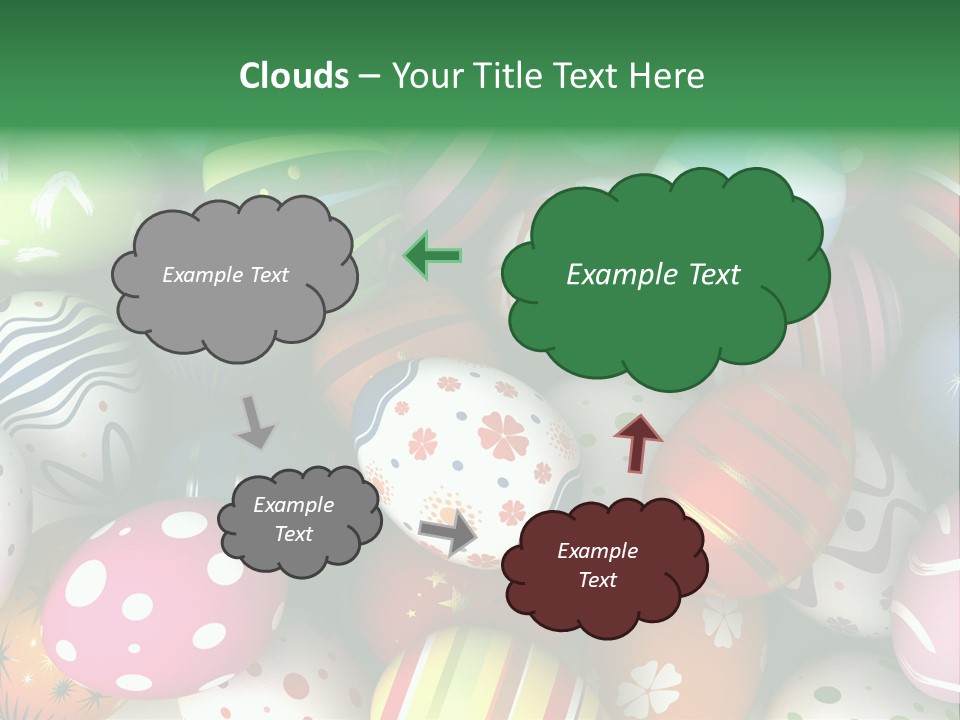 Clouds – Your Title Text Here

Example Text

Example Text

Example Text

Example Text